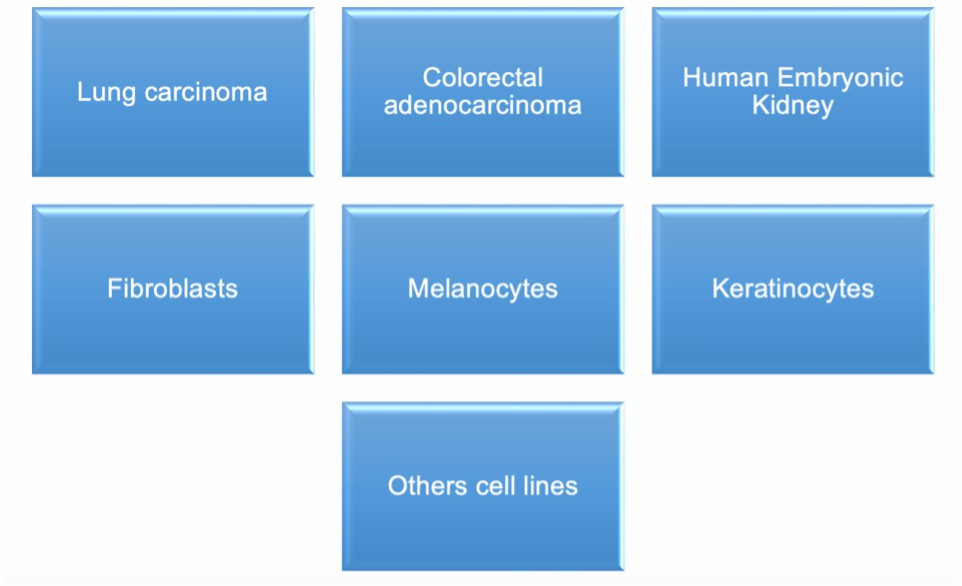 Lung carcinoma

Colorectal adenocarcinoma

Human Embryonic Kidney

Fibroblasts

Melanocytes

Keratinocytes

Others cell lines